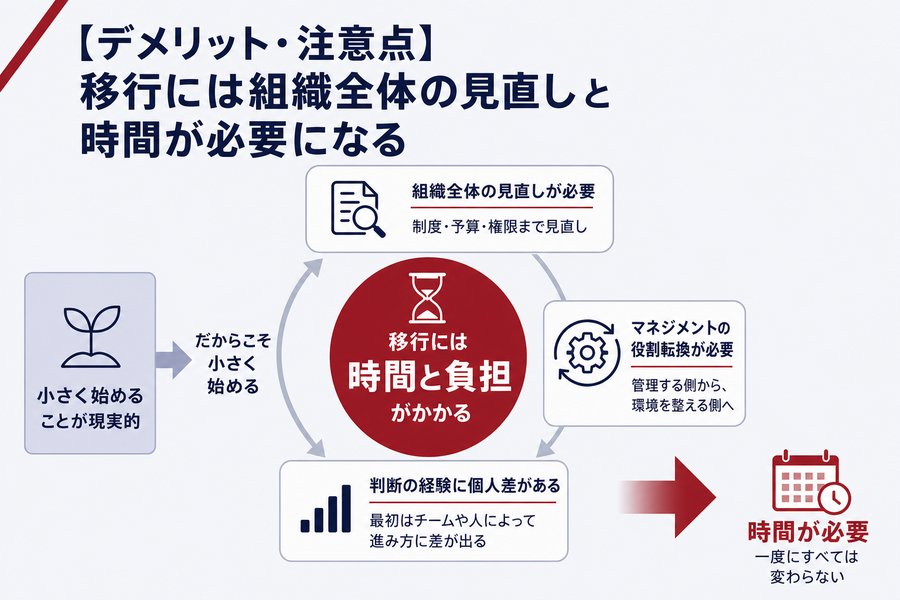 【デメリット・注意点】
移行には組織全体の見直しと時間が必要になる

組織全体の見直しが必要
制度・予算・権限まで見直し

小さく始めることが現実的

だからこそ小さく始める

移行には
時間と負担
がかかる

マネジメントの役割転換が必要
管理する側から、環境を整える側へ

判断の経験に個人差がある
最初はチームや人によって進み方に差が出る

時間が必要
一度にすべては変わらない